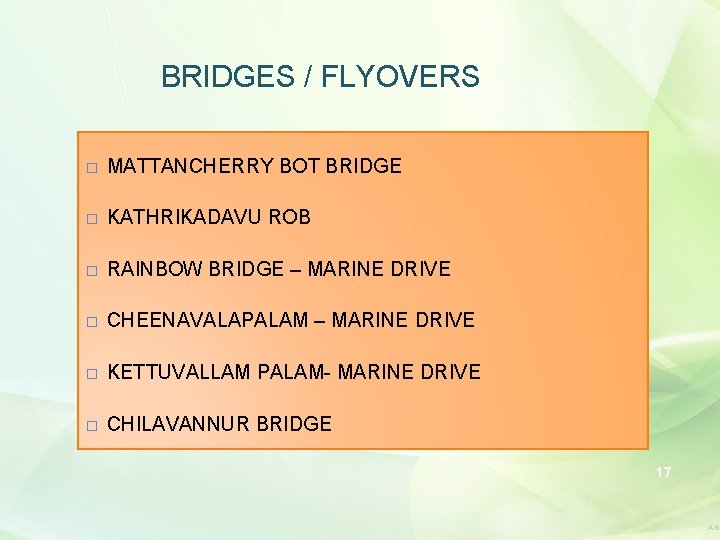 BRIDGES / FLYOVERS

□ MATTANCHERRY BOT BRIDGE

□ KATHRIKADAVU ROB

□ RAINBOW BRIDGE – MARINE DRIVE

□ CHEENAVALAPALAM – MARINE DRIVE

□ KETTUVALLAM PALAM- MARINE DRIVE

□ CHILAVANNUR BRIDGE

17